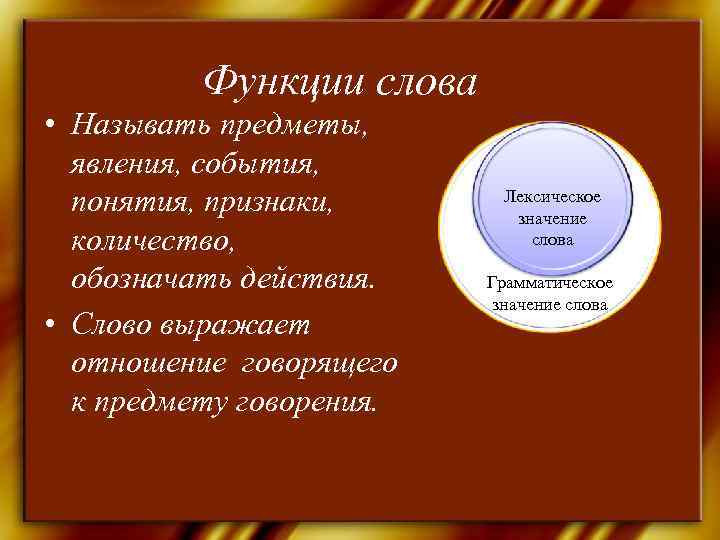 Функции слова

• Называть предметы, явления, события, понятия, признаки, количество, обозначать действия.

• Слово выражает отношение говорящего к предмету говорения.

Лексическое значение слова

Грамматическое значение слова